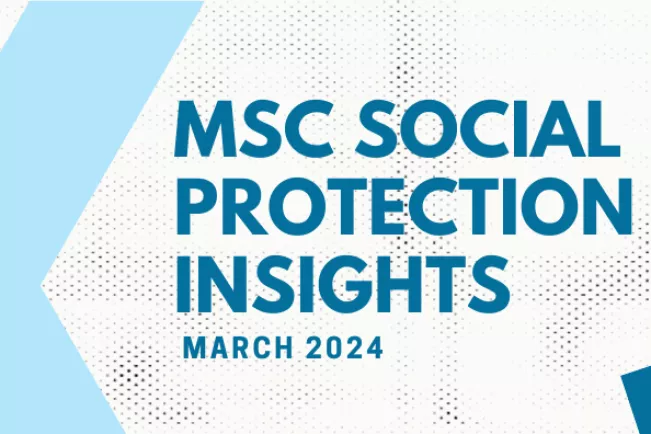 MSC SOCIAL PROTECTION INSIGHTS

MARCH 2024